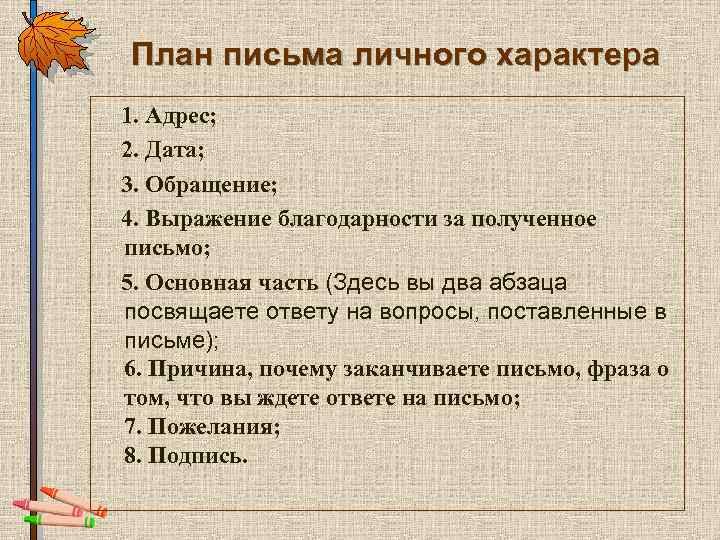 План письма личного характера

1. Адрес;

2. Дата;

3. Обращение;

4. Выражение благодарности за полученное письмо;

5. Основная часть (Здесь вы два абзаца посвящаете ответу на вопросы, поставленные в письме);
6. Причина, почему заканчиваете письмо, фраза о том, что вы ждете ответе на письмо;
7. Пожелания;
8. Подпись.